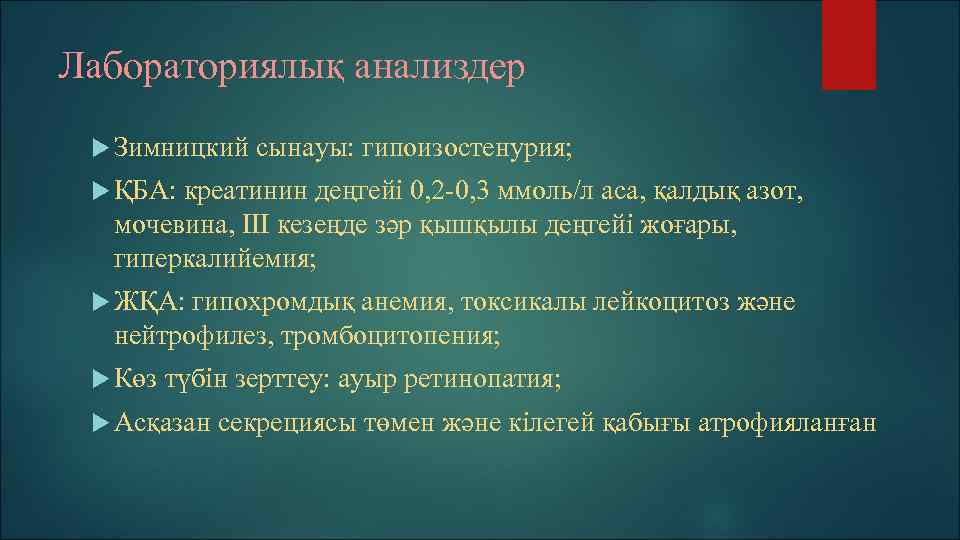 Лабораториялық анализдер

Зимницкий сынауы: гипоизостенурия;

ҚБА: креатинин деңгейі 0,2-0,3 ммоль/л аса, қалдық азот, мочевина, ІІІ кезеңде зәр қышқылы деңгейі жоғары, гиперкалийемия;

ЖҚА: гипохромдық анемия, токсикалы лейкоцитоз және нейтрофилез, тромбоцитопения;

Көз түбін зерттеу: ауыр ретинопатия;

Асқазан секрециясы төмен және кілегей қабығы атрофияланған